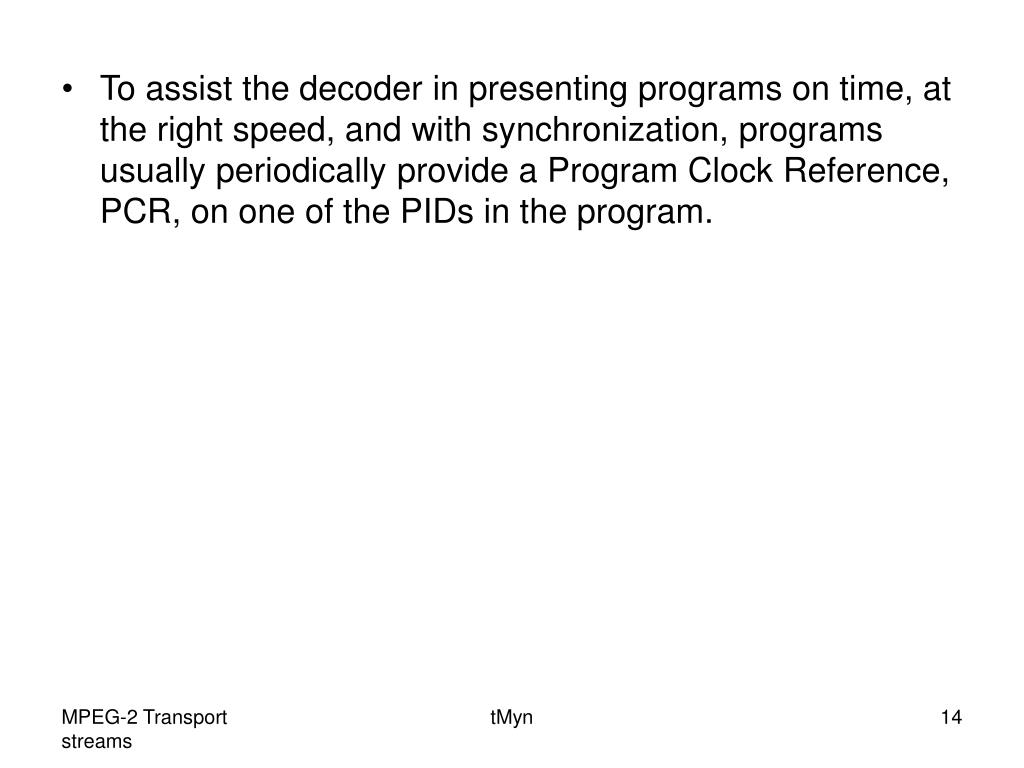 • To assist the decoder in presenting programs on time, at the right speed, and with synchronization, programs usually periodically provide a Program Clock Reference, PCR, on one of the PIDs in the program.

MPEG-2 Transport streams

tMyn

14